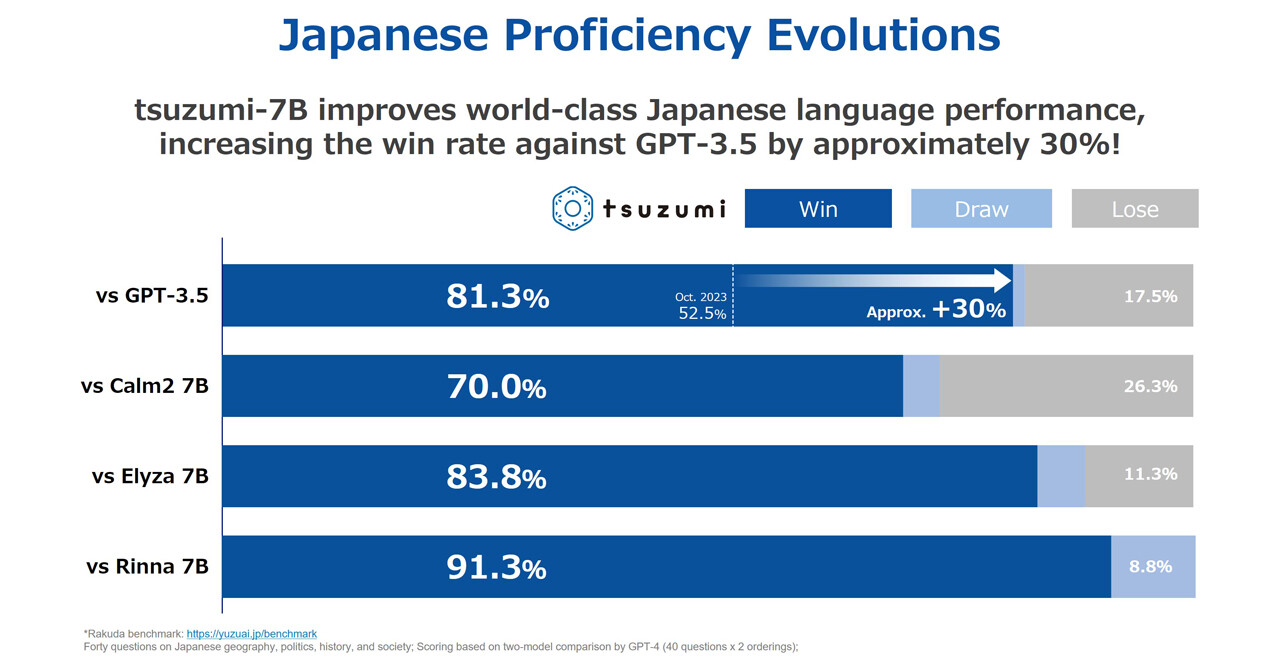 Japanese Proficiency Evolutions

tsuzumi-7B improves world-class Japanese language performance, increasing the win rate against GPT-3.5 by approximately 30%!

tsuzumi

Win

Draw

Lose

vs GPT-3.5

81.3%

Oct. 2023
52.5%

Approx. +30%

17.5%

vs Calm2 7B

70.0%

26.3%

vs Elyza 7B

83.8%

11.3%

vs Rinna 7B

91.3%

8.8%

*Rakuda benchmark: https://yuzuai.jp/benchmark
Forty questions on Japanese geography, politics, history, and society; Scoring based on two-model comparison by GPT-4 (40 questions x 2 orderings);